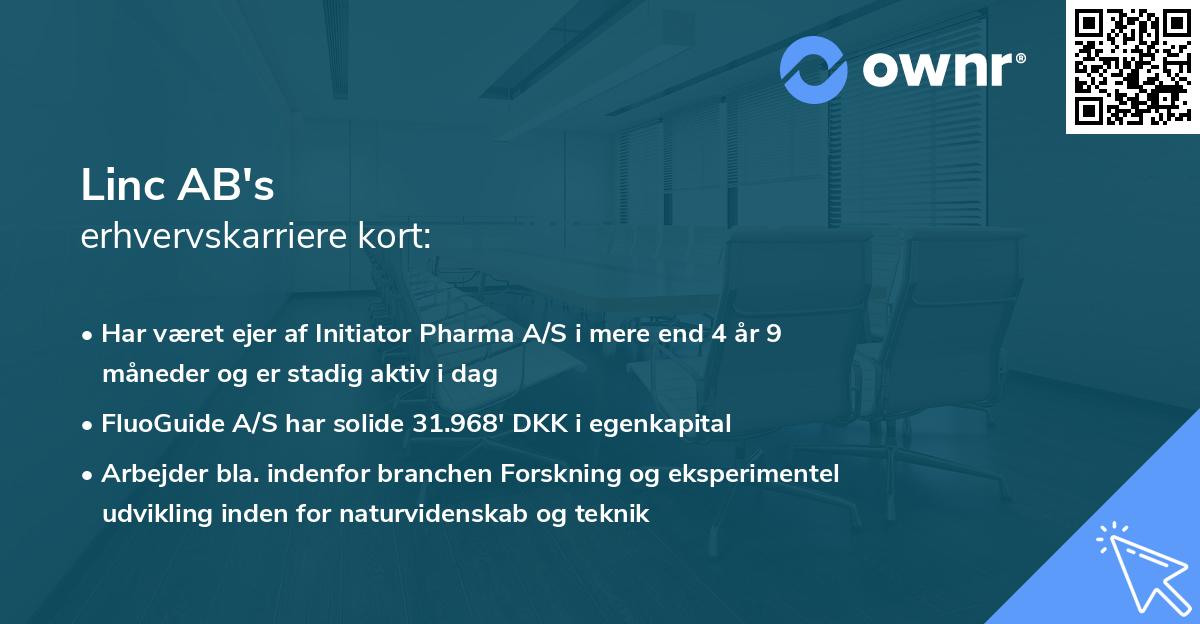 ownr®

Linc AB's
erhvervskarriere kort:

• Har været ejer af Initiator Pharma A/S i mere end 4 år 9 måneder og er stadig aktiv i dag

• FluoGuide A/S har solide 31.968' DKK i egenkapital

• Arbejder bla. indenfor branchen Forskning og eksperimentel udvikling inden for naturvidenskab og teknik